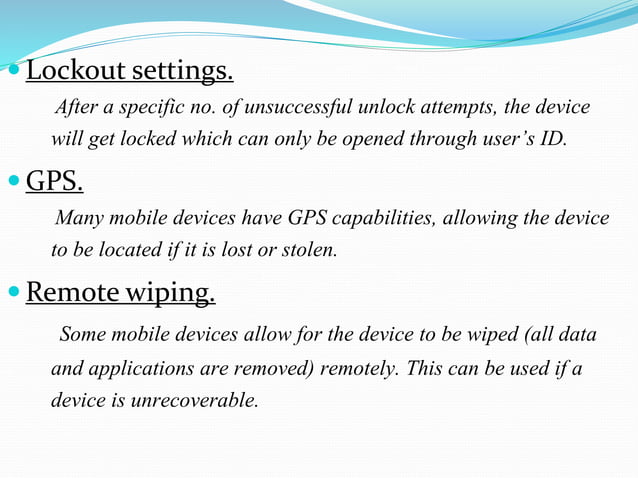 Lockout settings.

After a specific no. of unsuccessful unlock attempts, the device will get locked which can only be opened through user's ID.

GPS.

Many mobile devices have GPS capabilities, allowing the device to be located if it is lost or stolen.

Remote wiping.

Some mobile devices allow for the device to be wiped (all data and applications are removed) remotely. This can be used if a device is unrecoverable.